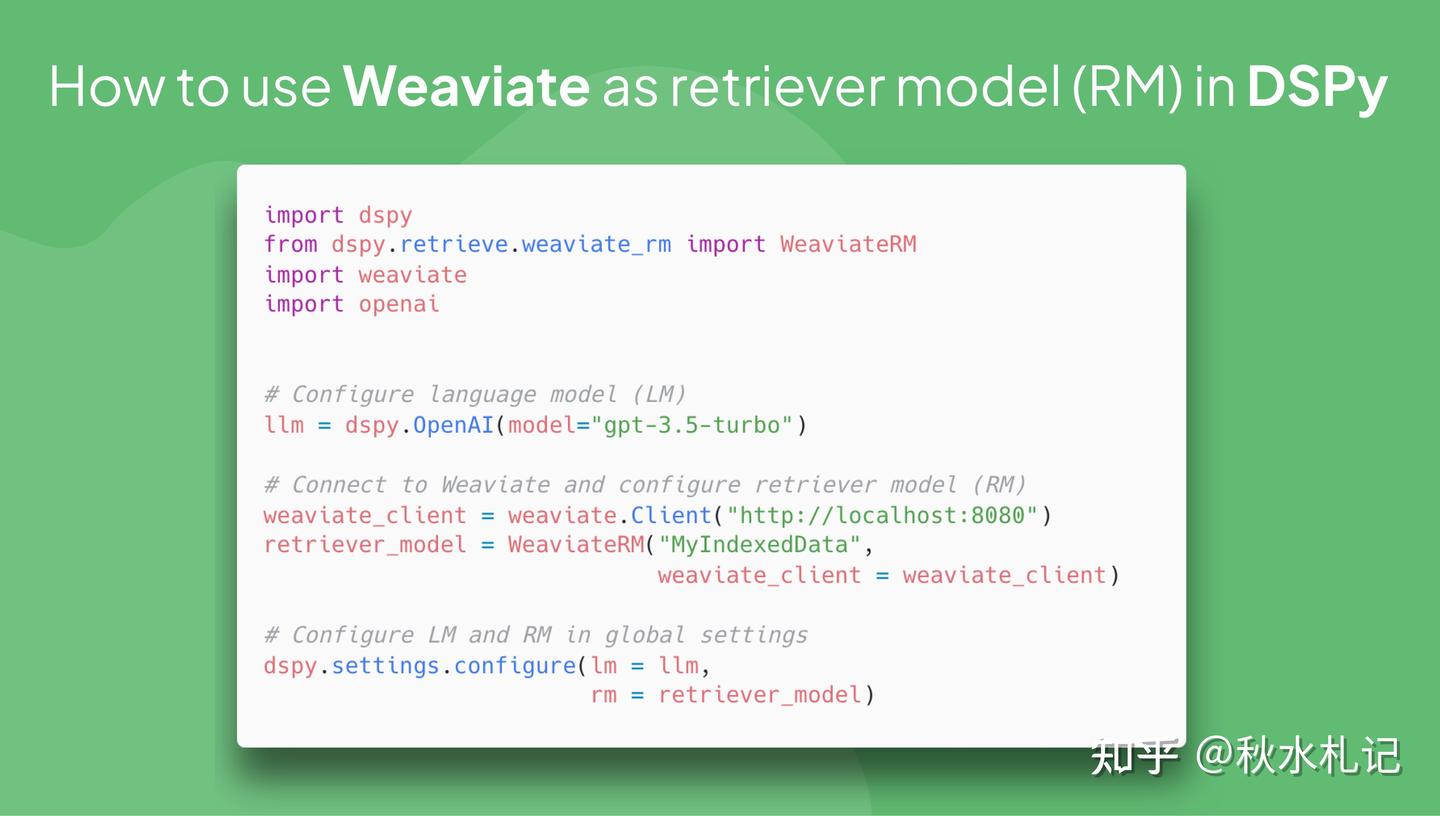 How to use Weaviate as retriever model (RM) in DSPy

import dspy
from dspy.retrieve.weaviate_rm import WeaviateRM
import weaviate
import openai

# Configure language model (LM)
llm = dspy.OpenAI(model="gpt-3.5-turbo")

# Connect to Weaviate and configure retriever model (RM)
weaviate_client = weaviate.Client("http://localhost:8080")
retriever_model = WeaviateRM("MyIndexedData",
                             weaviate_client = weaviate_client)

# Configure LM and RM in global settings
dspy.settings.configure(lm = llm,
                        rm = retriever_model)

知乎 @秋水札记